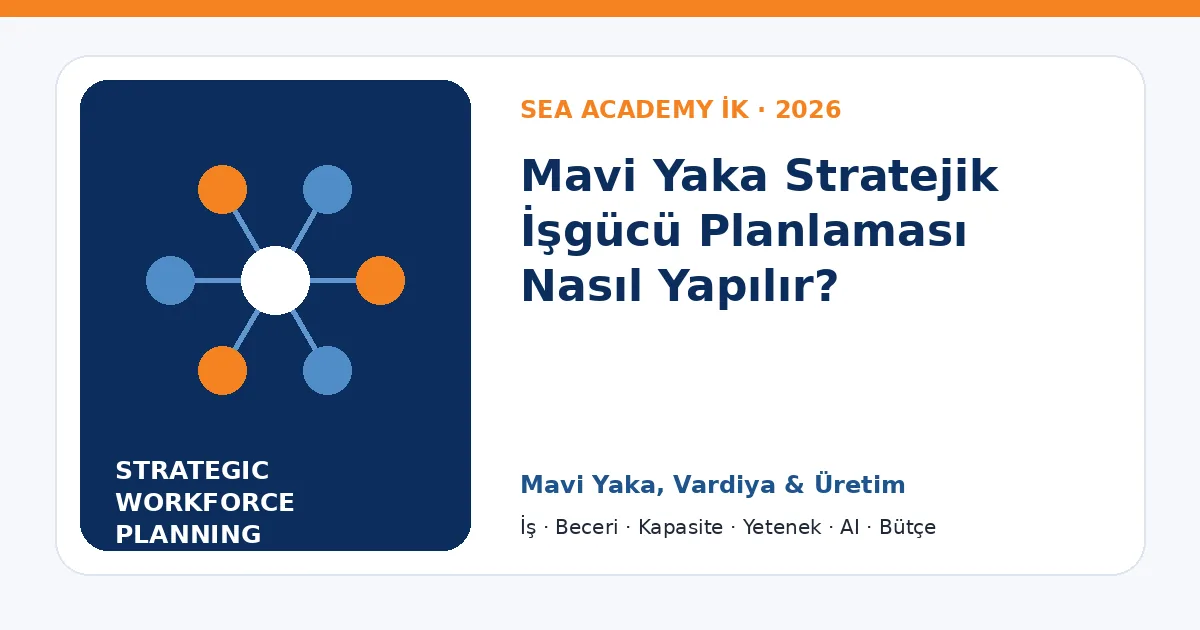 STRATEGIC
WORKFORCE
PLANNING

SEA ACADEMY İK · 2026

Mavi Yaka Stratejik İşgücü Planlaması Nasıl Yapılır?

Mavi Yaka, Vardiya & Üretim

İş · Beceri · Kapasite · Yetenek · AI · Bütçe